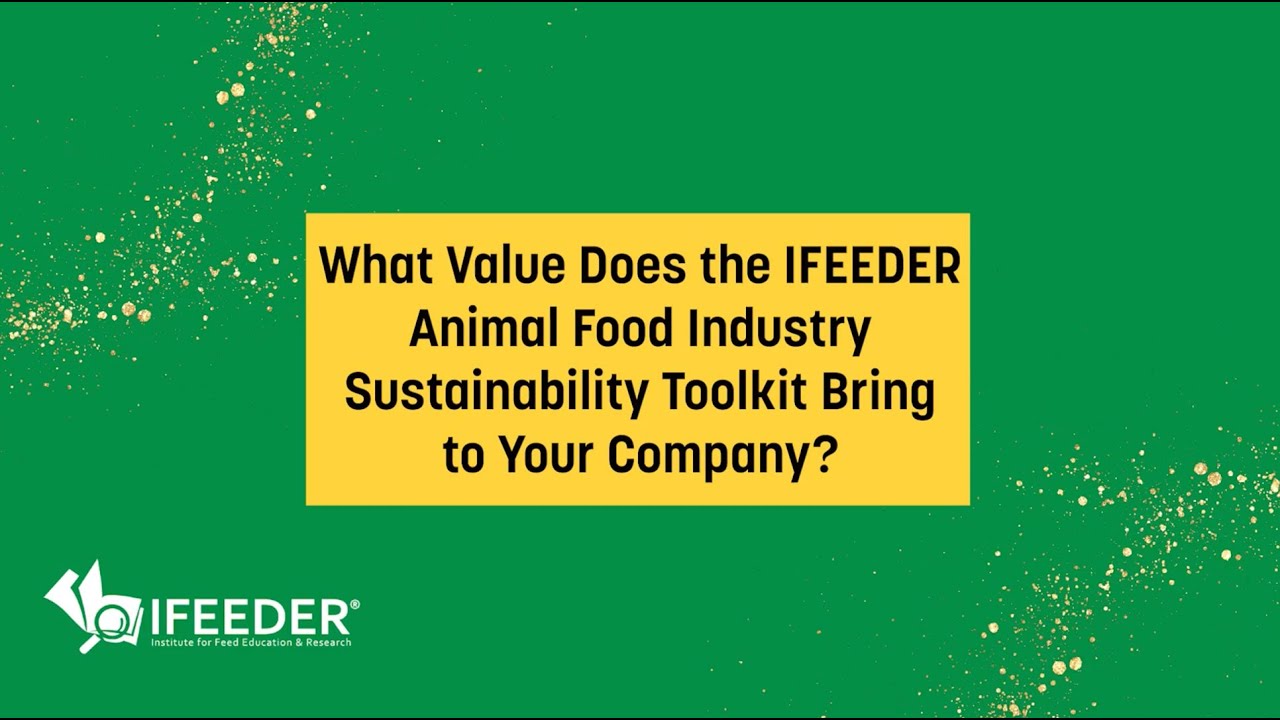 What Value Does the IFEEDER Animal Food Industry Sustainability Toolkit Bring to Your Company?

IFEEDER®
Institute for Feed Education & Research